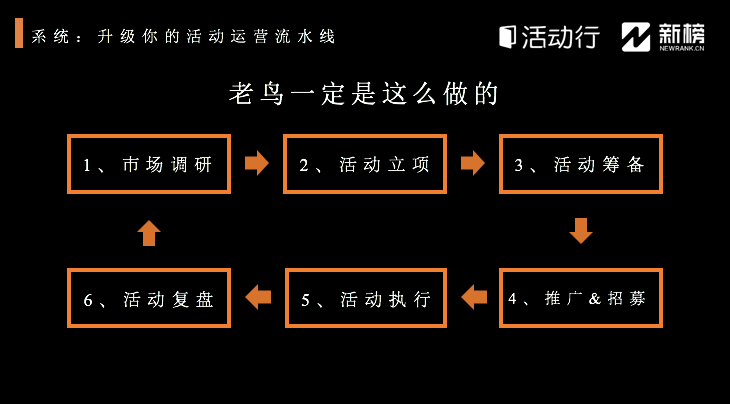 系统：升级你的活动运营流水线

活动行 新榜 NEWRANK.CN

老鸟一定是这么做的

1、市场调研

2、活动立项

3、活动筹备

4、推广&招募

5、活动执行

6、活动复盘